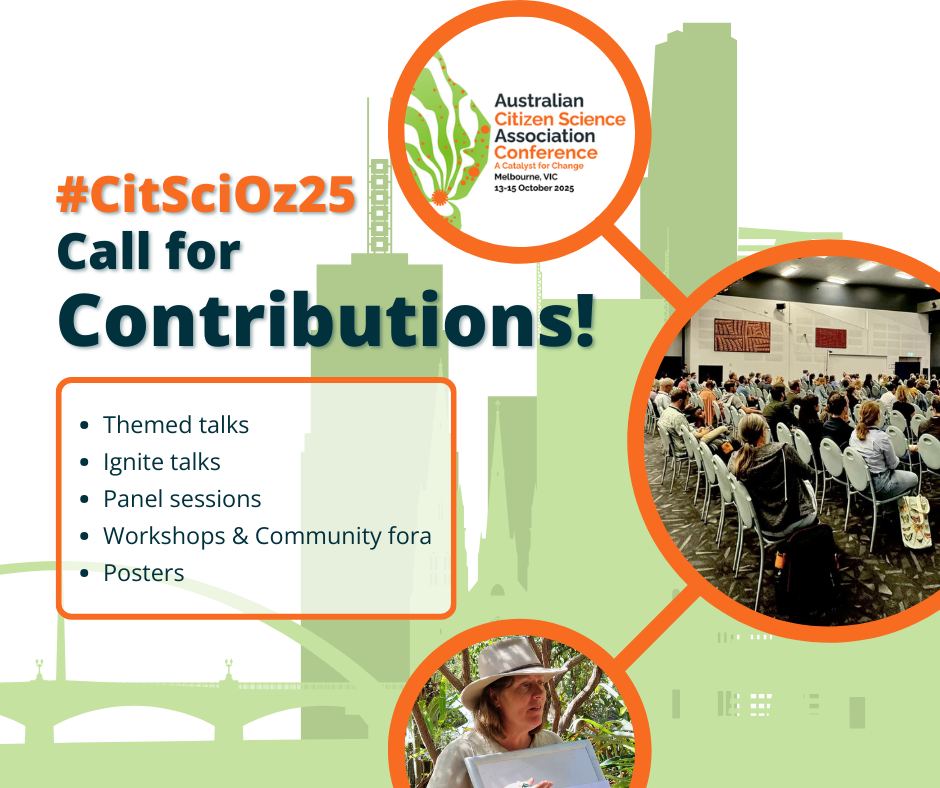 Australian Citizen Science Association Conference
A Catalyst for Change
Melbourne, VIC
13-15 October 2025

#CitSciOz25
Call for
Contributions!

- Themed talks
- Ignite talks
- Panel sessions
- Workshops & Community fora
- Posters